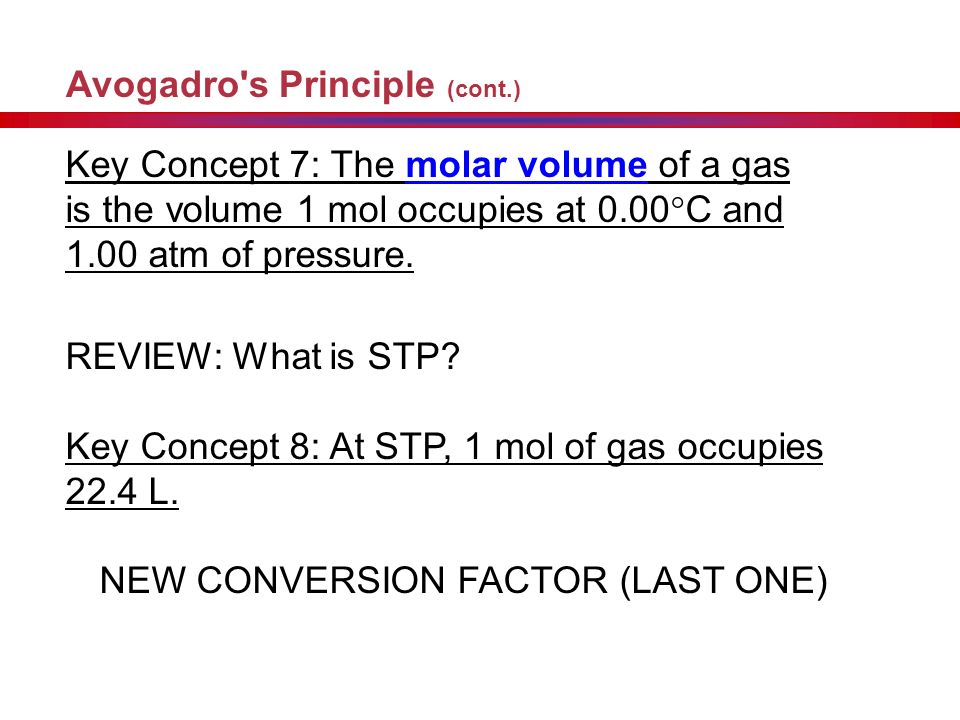 Avogadro's Principle (cont.)

Key Concept 7: The molar volume of a gas is the volume 1 mol occupies at 0.00°C and 1.00 atm of pressure.

REVIEW: What is STP?

Key Concept 8: At STP, 1 mol of gas occupies 22.4 L.

NEW CONVERSION FACTOR (LAST ONE)